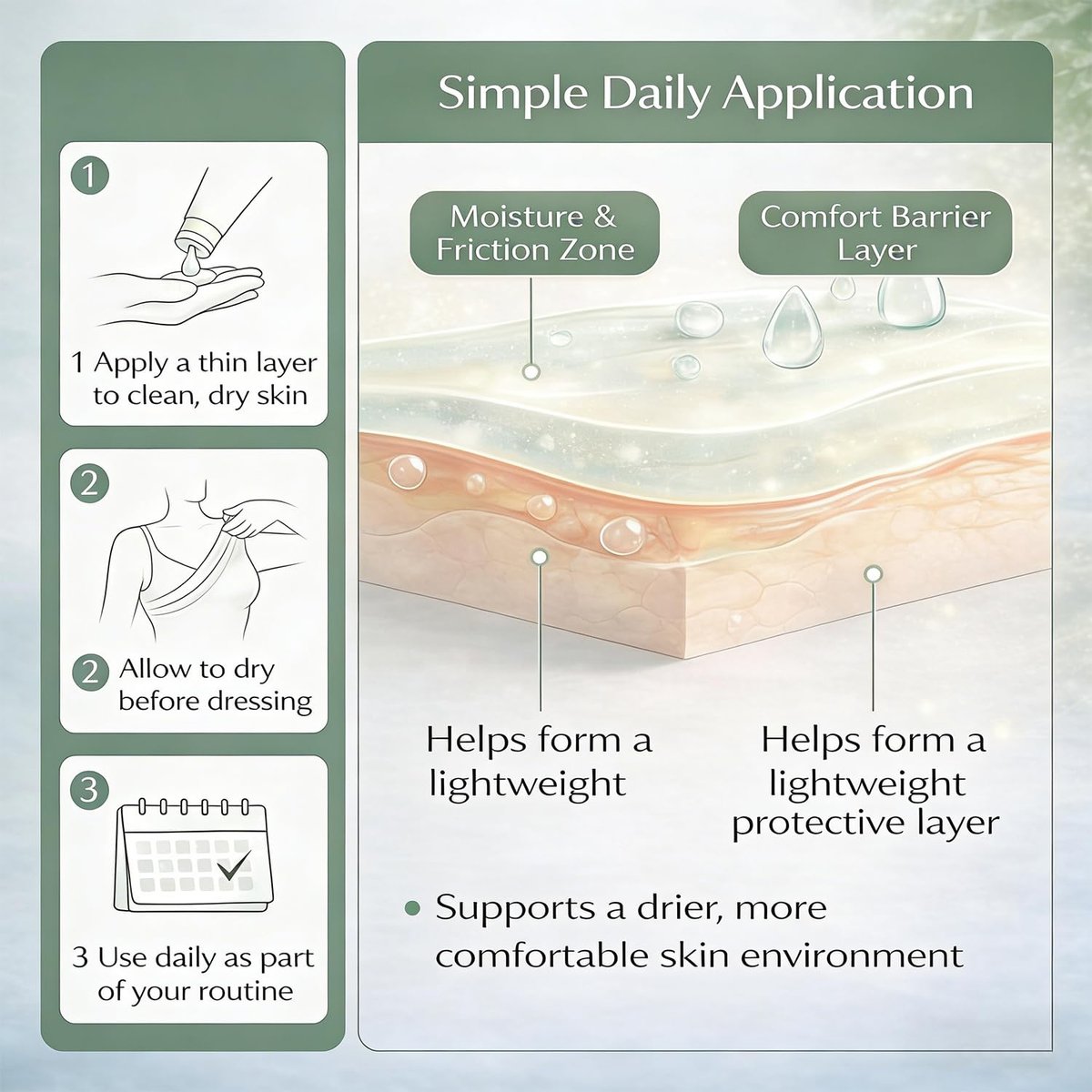 1

1 Apply a thin layer to clean, dry skin

2

2 Allow to dry before dressing

3

3 Use daily as part of your routine

Simple Daily Application

Moisture & Friction Zone

Comfort Barrier Layer

Helps form a lightweight

Helps form a lightweight protective layer

• Supports a drier, more comfortable skin environment